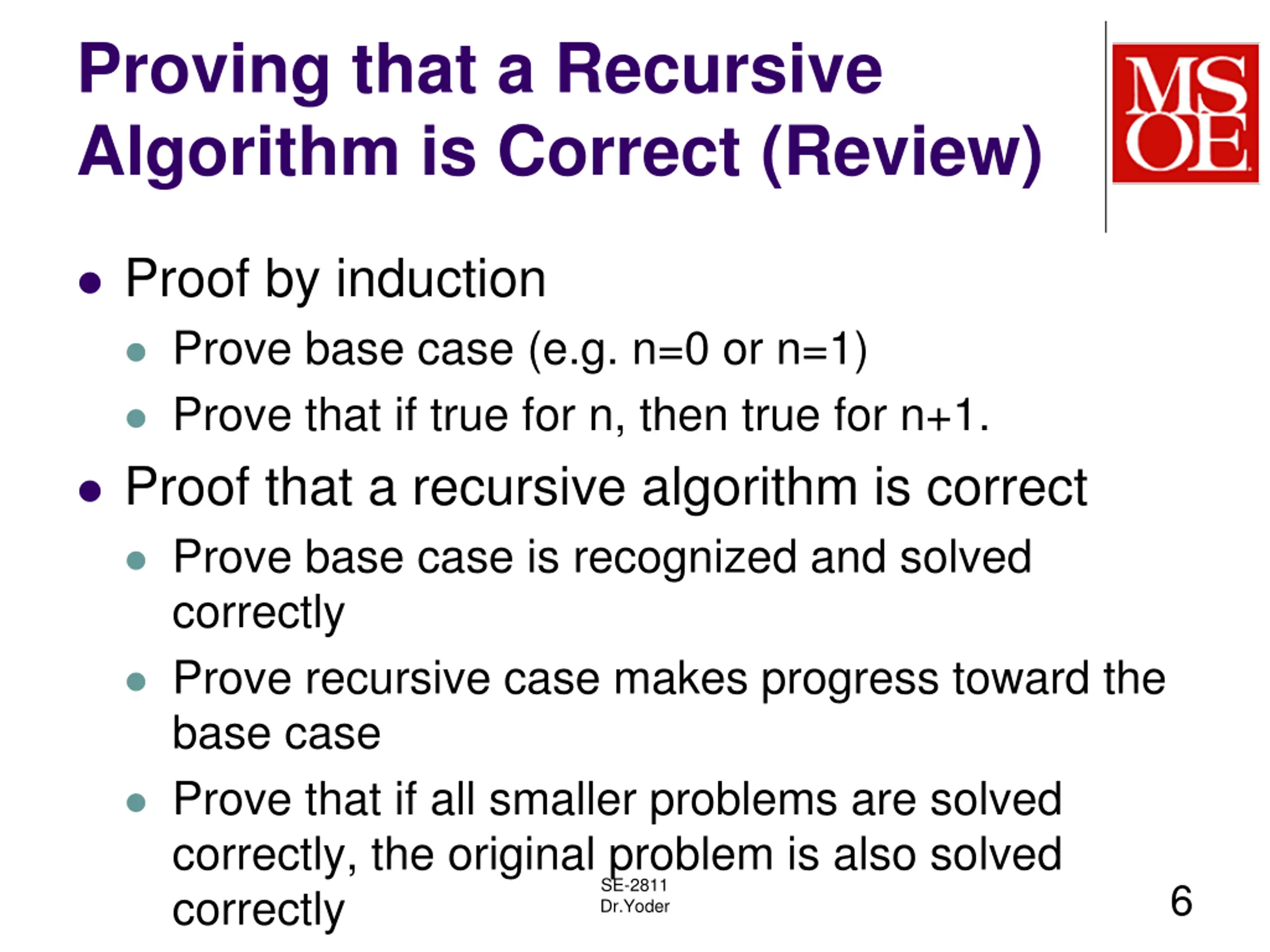 Proving that a Recursive Algorithm is Correct (Review)

MS
OE

- Proof by induction
  - Prove base case (e.g. n=0 or n=1)
  - Prove that if true for n, then true for n+1.
- Proof that a recursive algorithm is correct
  - Prove base case is recognized and solved correctly
  - Prove recursive case makes progress toward the base case
  - Prove that if all smaller problems are solved correctly, the original problem is also solved correctly

SE-2811
Dr.Yoder

6